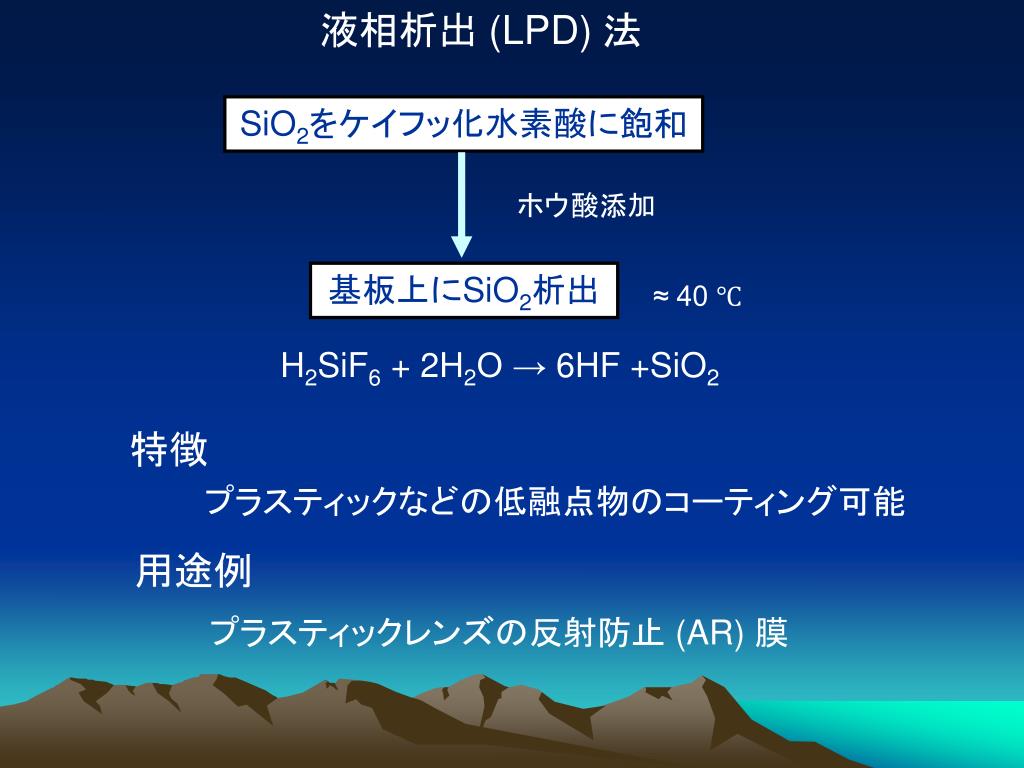 液相析出 (LPD) 法

$SiO_2$をケイフッ化水素酸に飽和

ホウ酸添加

基板上に$SiO_2$析出

≈ 40 ℃

$H_2SiF_6 + 2H_2O \rightarrow 6HF + SiO_2$

特徴

プラスティックなどの低融点物のコーティング可能

用途例

プラスティックレンズの反射防止 (AR) 膜